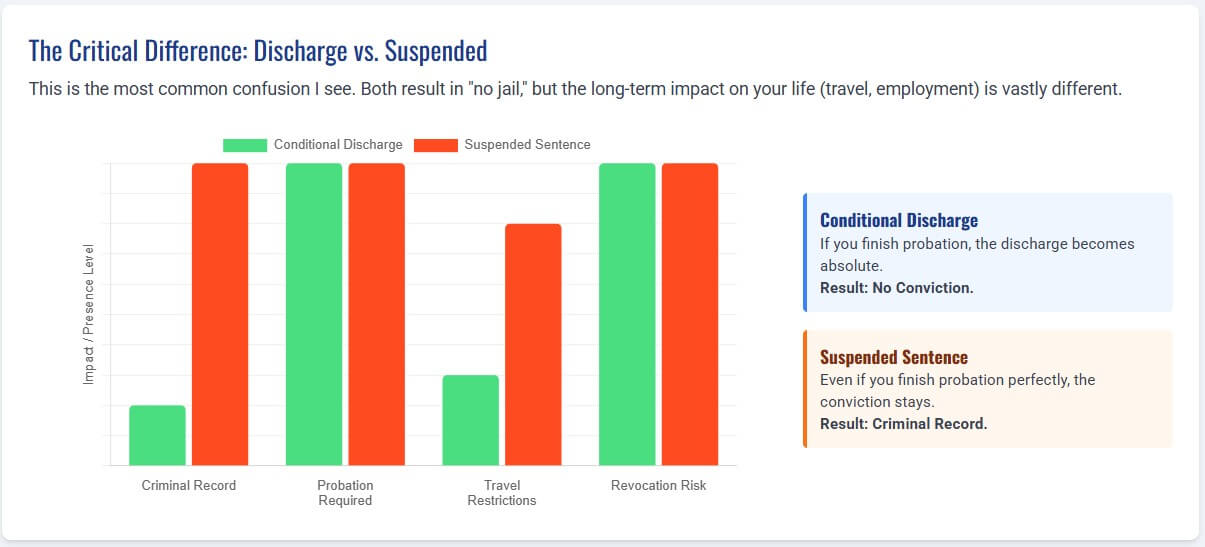 The Critical Difference: Discharge vs. Suspended

This is the most common confusion I see. Both result in "no jail," but the long-term impact on your life (travel, employment) is vastly different.

Conditional Discharge
Suspended Sentence

Impact / Presence Level

Criminal Record
Probation Required
Travel Restrictions
Revocation Risk

Conditional Discharge
If you finish probation, the discharge becomes absolute.
Result: No Conviction.

Suspended Sentence
Even if you finish probation perfectly, the conviction stays.
Result: Criminal Record.